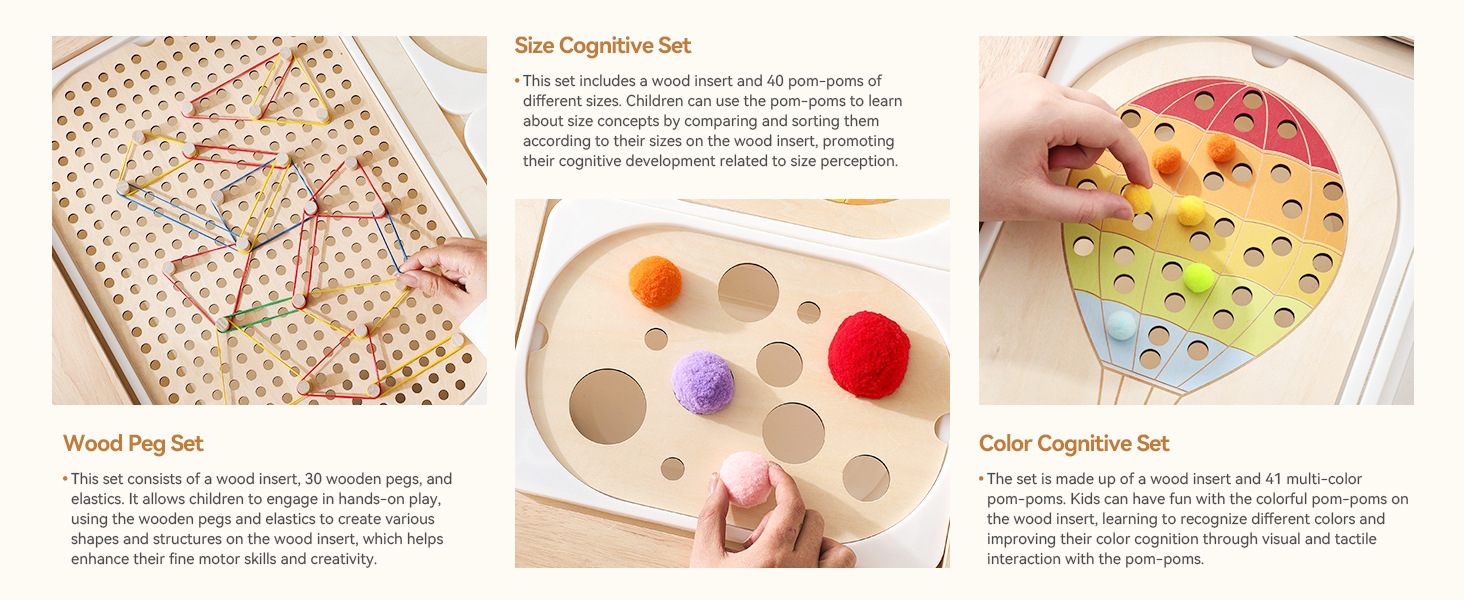 Wood Peg Set

• This set consists of a wood insert, 30 wooden pegs, and elastics. It allows children to engage in hands-on play, using the wooden pegs and elastics to create various shapes and structures on the wood insert, which helps enhance their fine motor skills and creativity.

Size Cognitive Set

• This set includes a wood insert and 40 pom-poms of different sizes. Children can use the pom-poms to learn about size concepts by comparing and sorting them according to their sizes on the wood insert, promoting their cognitive development related to size perception.

Color Cognitive Set

• The set is made up of a wood insert and 41 multi-color pom-poms. Kids can have fun with the colorful pom-poms on the wood insert, learning to recognize different colors and improving their color cognition through visual and tactile interaction with the pom-poms.